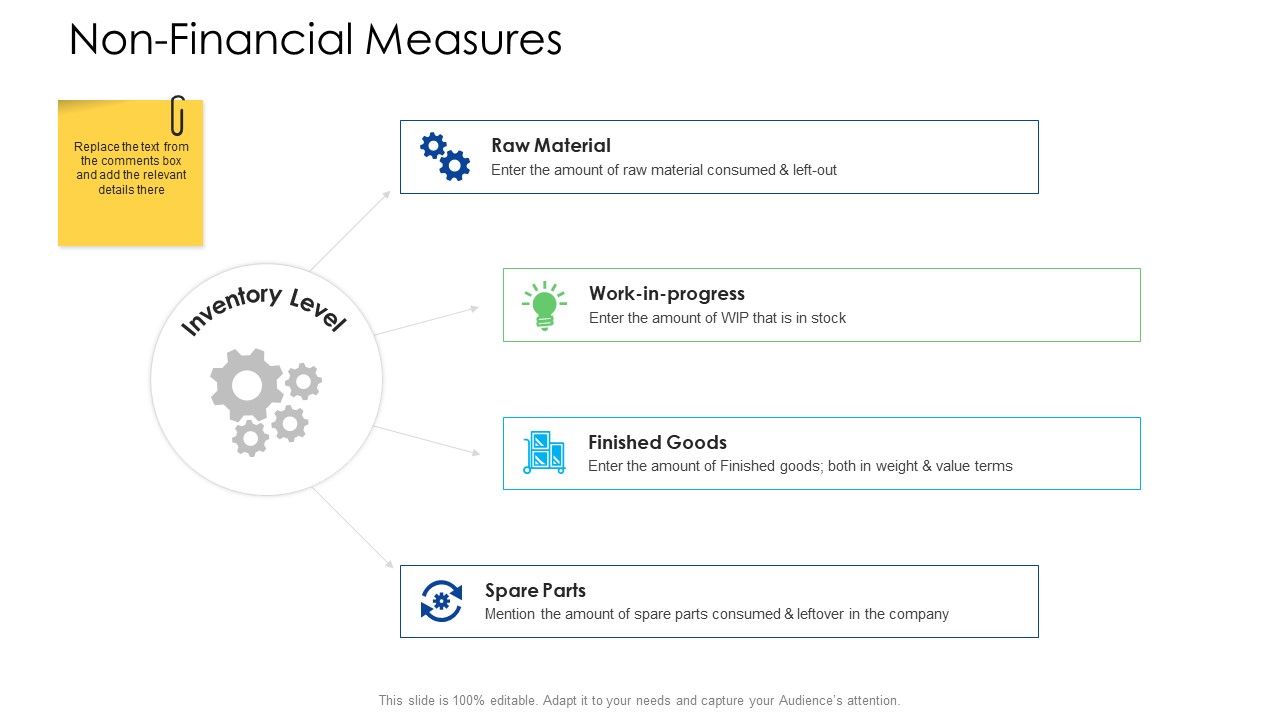 Non-Financial Measures

Replace the text from the comments box and add the relevant details there

Inventory Level

Raw Material
Enter the amount of raw material consumed & left-out

Work-in-progress
Enter the amount of WIP that is in stock

Finished Goods
Enter the amount of Finished goods; both in weight & value terms

Spare Parts
Mention the amount of spare parts consumed & leftover in the company

This slide is 100% editable. Adapt it to your needs and capture your Audience's attention.